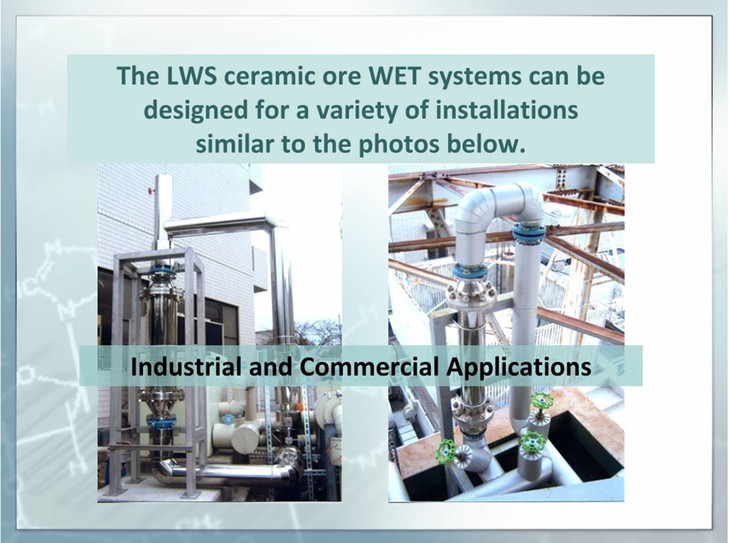 The LWS ceramic ore WET systems can be designed for a variety of installations similar to the photos below.

Industrial and Commercial Applications